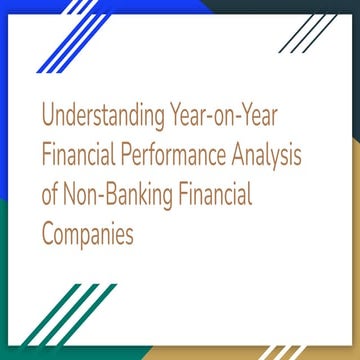 Understanding Year-on-Year Financial Performance Analysis of Non-Banking Financial Companies